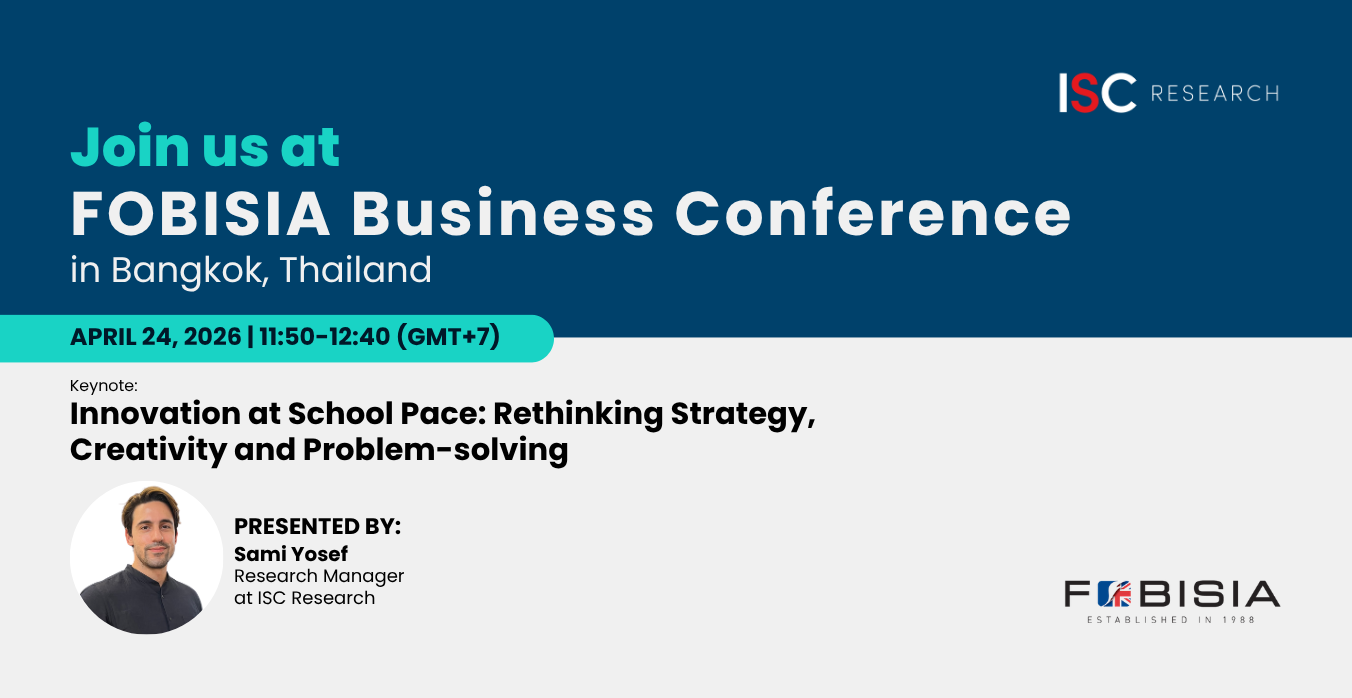 ISC RESEARCH

Join us at
FOBISIA Business Conference
in Bangkok, Thailand

APRIL 24, 2026 | 11:50-12:40 (GMT+7)

Keynote:
Innovation at School Pace: Rethinking Strategy, Creativity and Problem-solving

PRESENTED BY:
Sami Yosef
Research Manager at ISC Research

FOBISIA
ESTABLISHED IN 1988